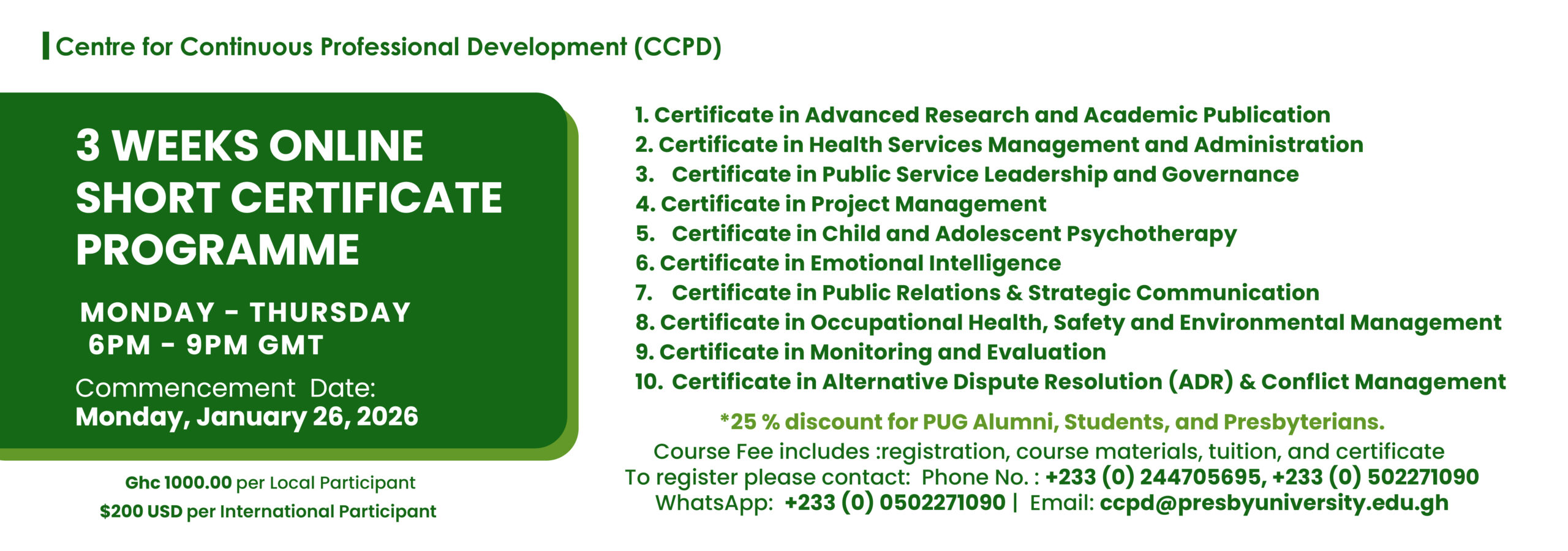 Centre for Continuous Professional Development (CCPD)

3 WEEKS ONLINE SHORT CERTIFICATE PROGRAMME

MONDAY - THURSDAY
6PM - 9PM GMT

Commencement Date:
Monday, January 26, 2026

Ghc 1000.00 per Local Participant
$200 USD per International Participant

1. Certificate in Advanced Research and Academic Publication
2. Certificate in Health Services Management and Administration
3. Certificate in Public Service Leadership and Governance
4. Certificate in Project Management
5. Certificate in Child and Adolescent Psychotherapy
6. Certificate in Emotional Intelligence
7. Certificate in Public Relations & Strategic Communication
8. Certificate in Occupational Health, Safety and Environmental Management
9. Certificate in Monitoring and Evaluation
10. Certificate in Alternative Dispute Resolution (ADR) & Conflict Management

*25 % discount for PUG Alumni, Students, and Presbyterians.

Course Fee includes :registration, course materials, tuition, and certificate
To register please contact: Phone No. : +233 (0) 244705695, +233 (0) 502271090
WhatsApp: +233 (0) 0502271090 | Email: ccpd@presbyuniversity.edu.gh